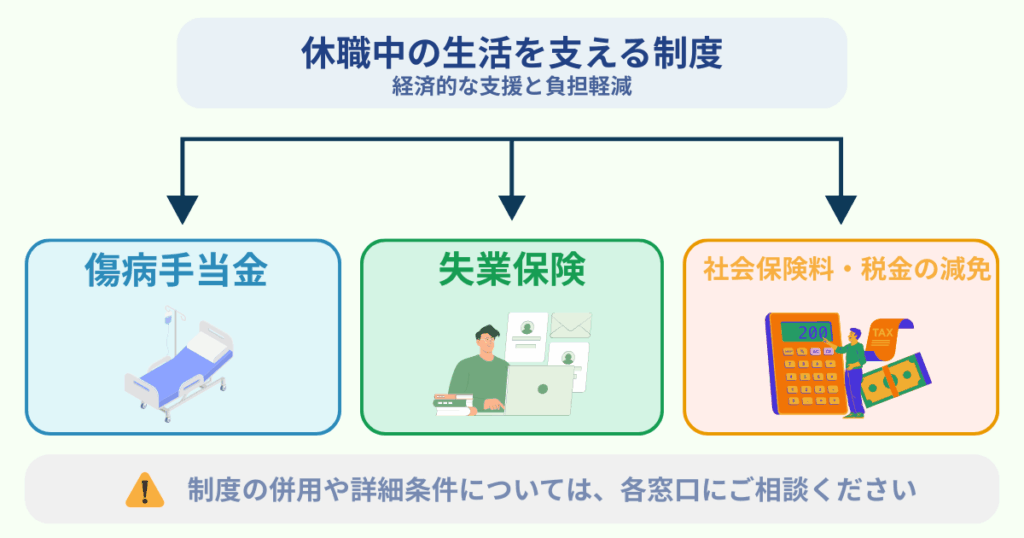 休職中の生活を支える制度
経済的な支援と負担軽減

傷病手当金

失業保険

社会保険料・税金の減免

200

TAX

制度の併用や詳細条件については、各窓口にご相談ください